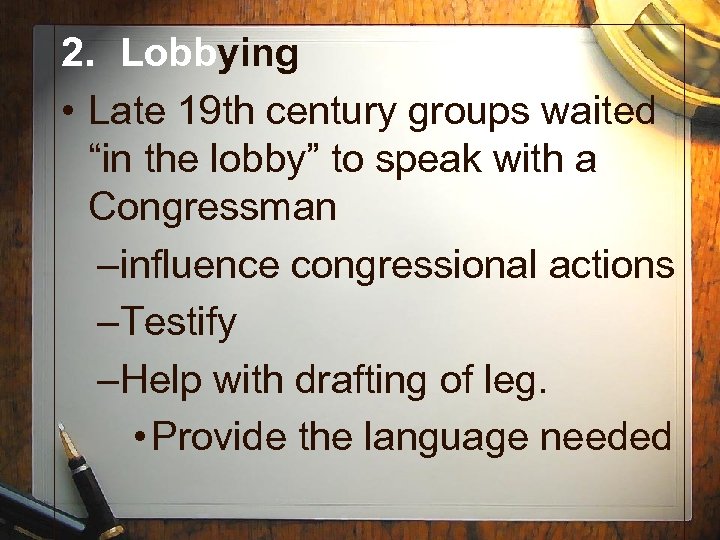 2. Lobbying

• Late 19th century groups waited “in the lobby” to speak with a Congressman

–influence congressional actions

–Testify

–Help with drafting of leg.

• Provide the language needed